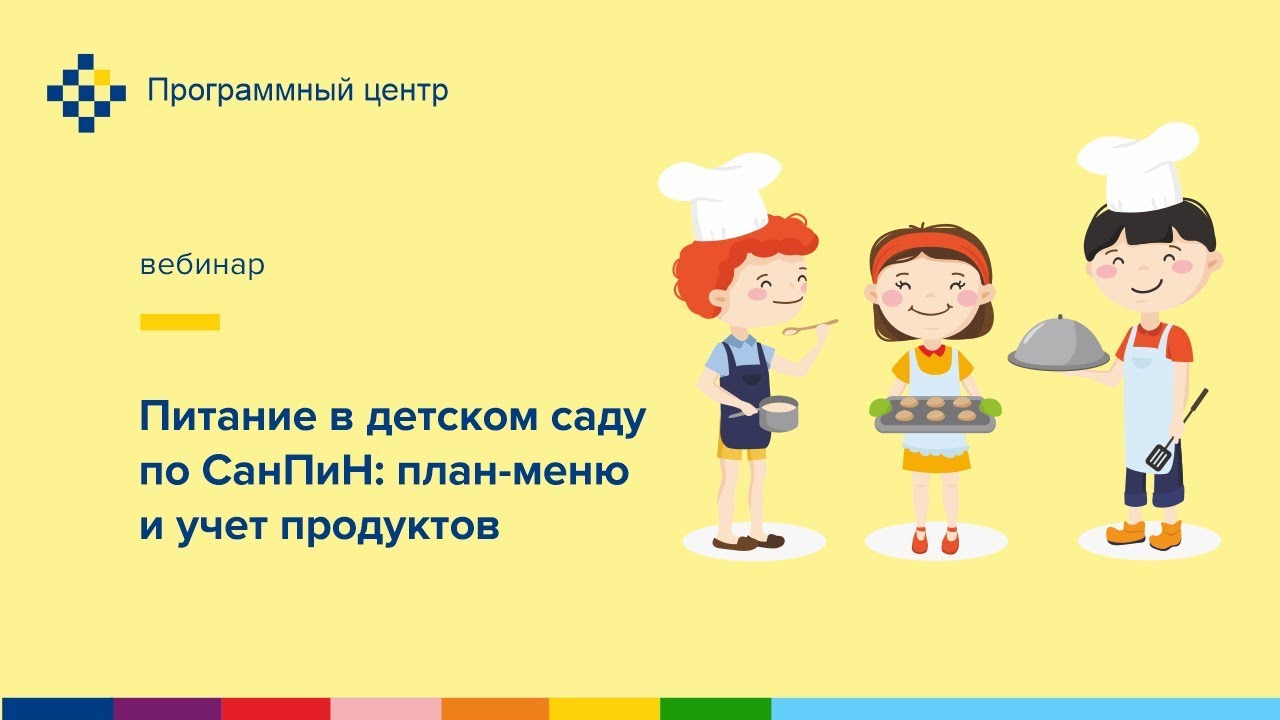 Программный центр

вебинар

Питание в детском саду по СанПиН: план-меню и учет продуктов